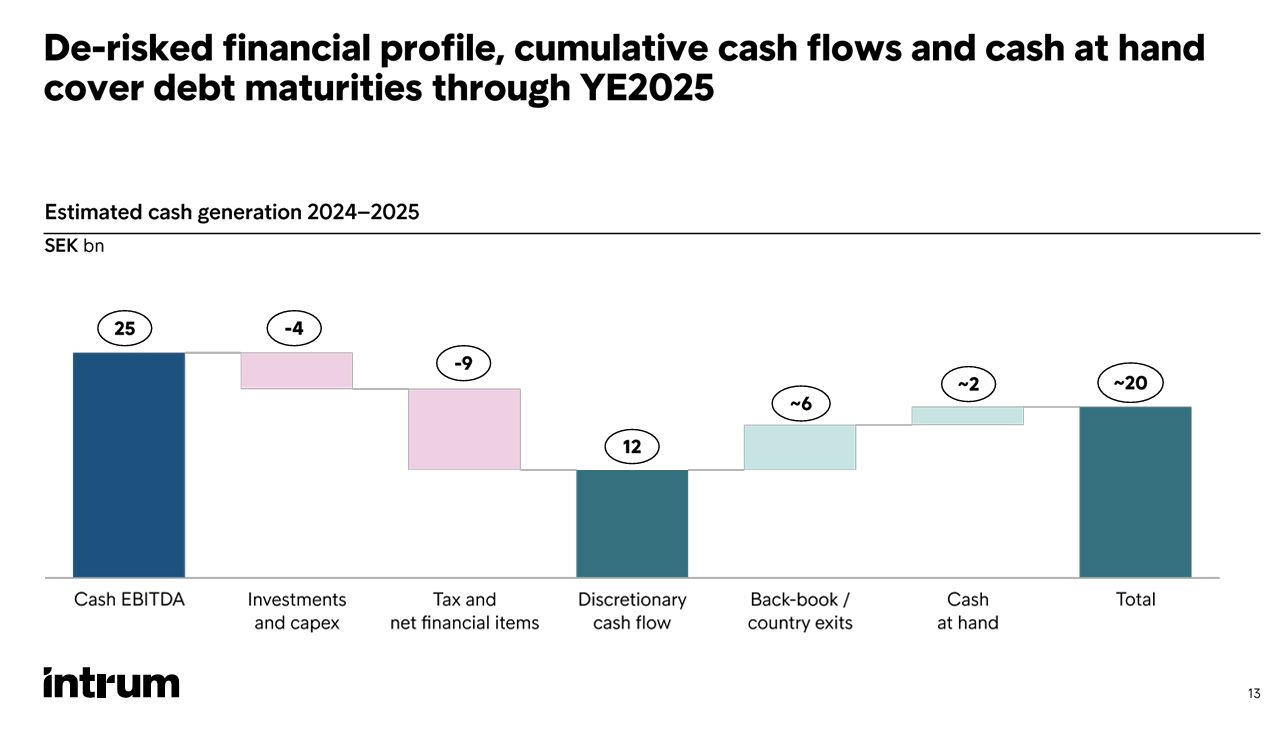 De-risked financial profile, cumulative cash flows and cash at hand cover debt maturities through YE2025

Estimated cash generation 2024–2025

SEK bn

25

-4

-9

12

~6

~2

~20

Cash EBITDA

Investments and capex

Tax and net financial items

Discretionary cash flow

Back-book / country exits

Cash at hand

Total

intrum

13